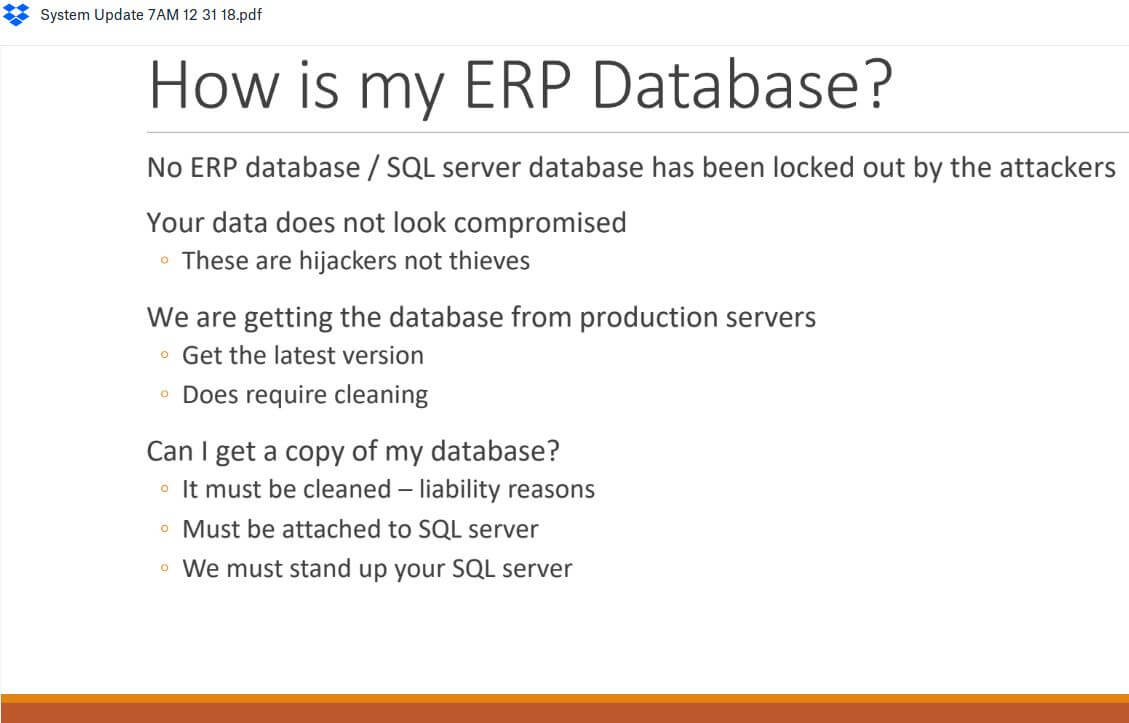 System Update 7AM 12 31 18.pdf

How is my ERP Database?

No ERP database / SQL server database has been locked out by the attackers

Your data does not look compromised
◦ These are hijackers not thieves

We are getting the database from production servers
◦ Get the latest version
◦ Does require cleaning

Can I get a copy of my database?
◦ It must be cleaned – liability reasons
◦ Must be attached to SQL server
◦ We must stand up your SQL server